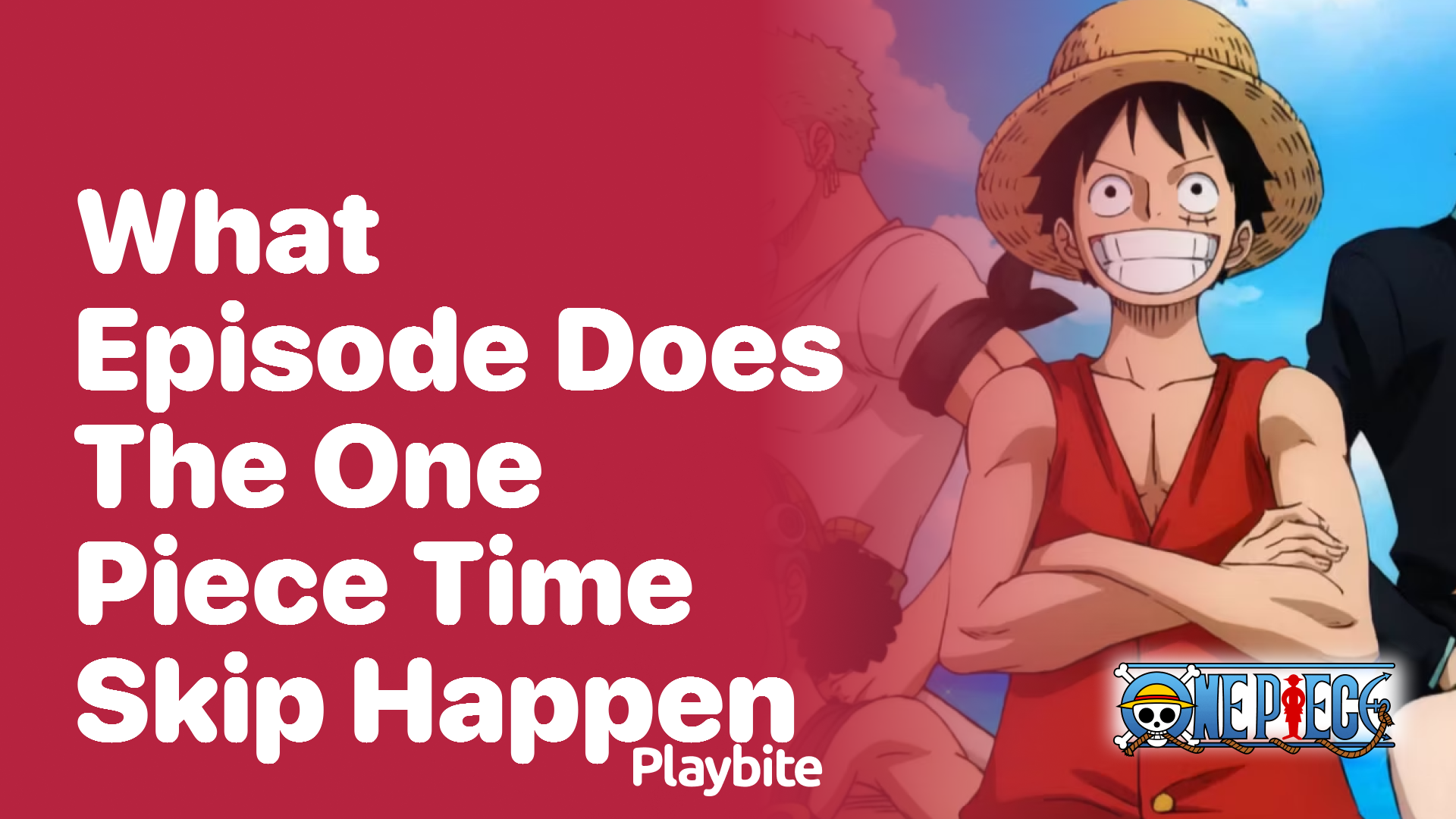 What Episode Does The One Piece Time Skip Happen

Playbite

ONE PIECE